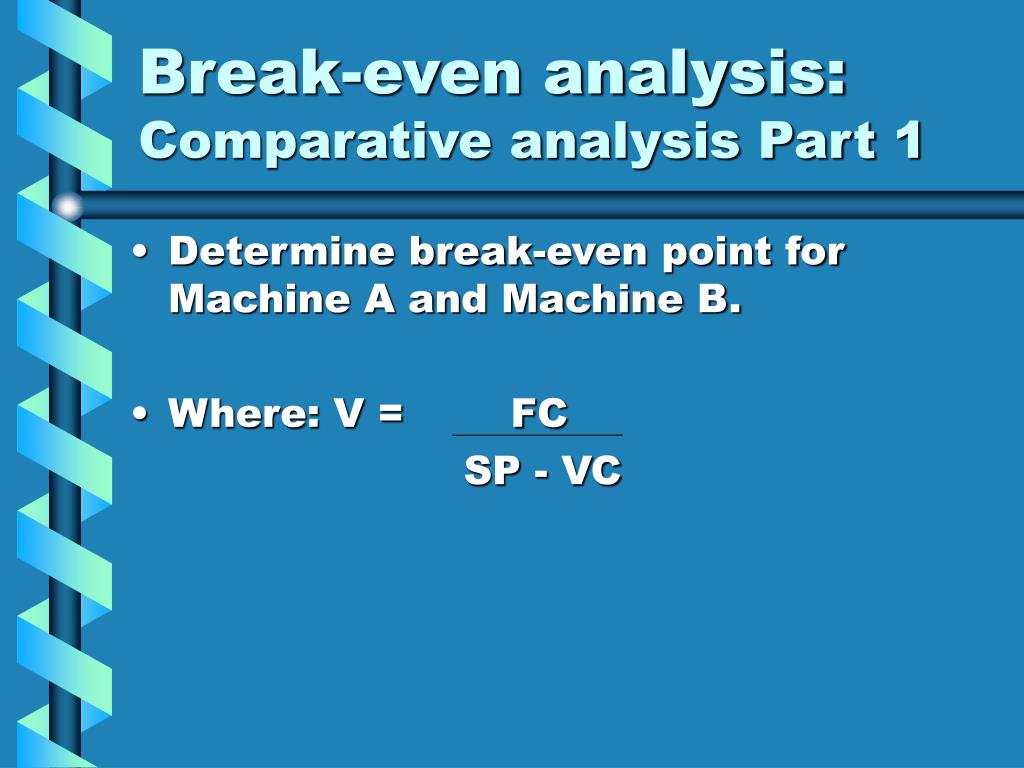 Break-even analysis:
Comparative analysis Part 1

• Determine break-even point for Machine A and Machine B.

• Where: $V = \frac{FC}{SP - VC}$